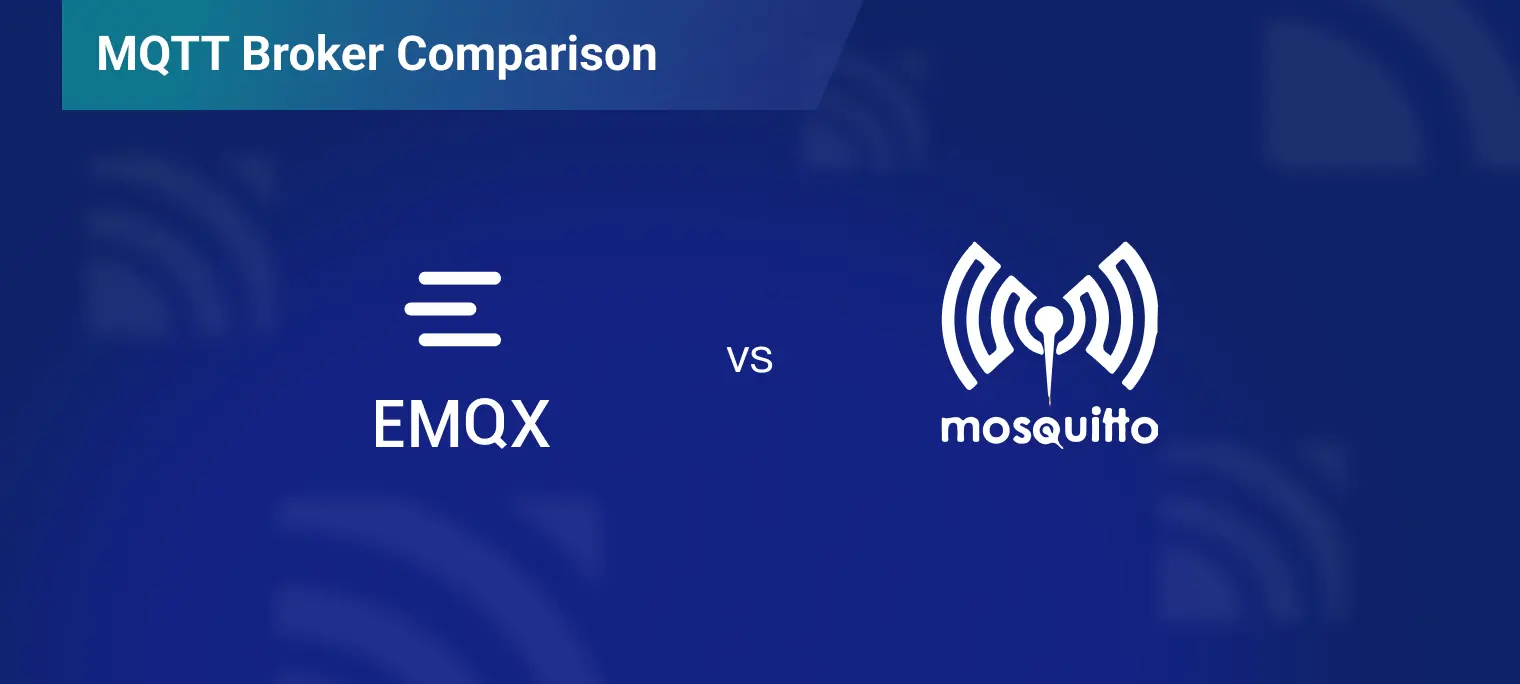 MQTT Broker Comparison

EMQX

VS

mosquitto